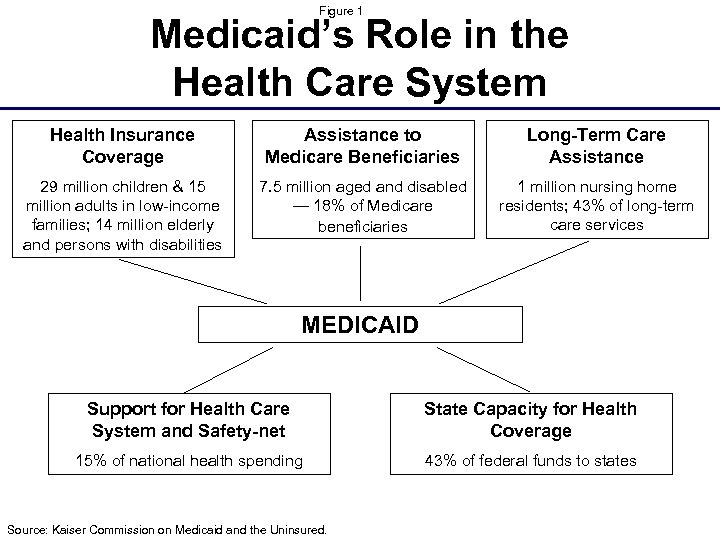 Figure 1

Medicaid's Role in the Health Care System

Health Insurance Coverage

29 million children & 15 million adults in low-income families; 14 million elderly and persons with disabilities

Assistance to Medicare Beneficiaries

7.5 million aged and disabled — 18% of Medicare beneficiaries

Long-Term Care Assistance

1 million nursing home residents; 43% of long-term care services

MEDICAID

Support for Health Care System and Safety-net

15% of national health spending

State Capacity for Health Coverage

43% of federal funds to states

Source: Kaiser Commission on Medicaid and the Uninsured.